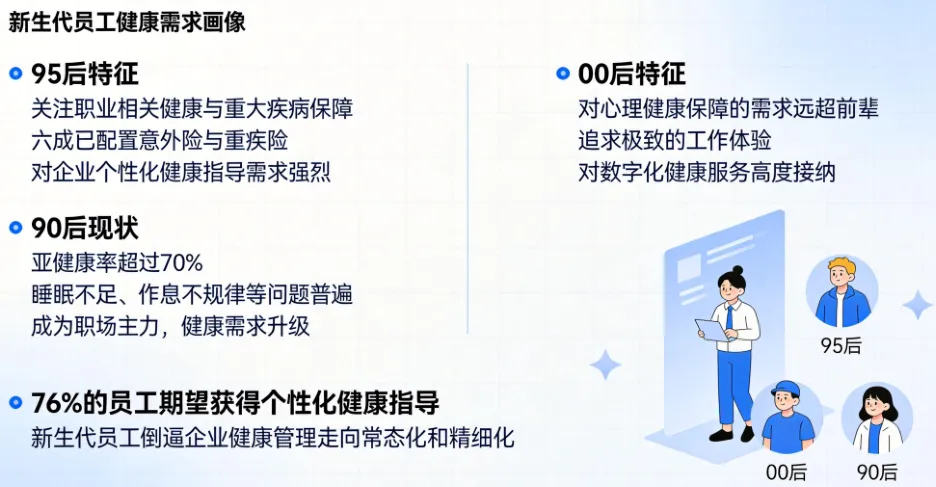 新生代员工健康需求画像

95后特征
关注职业相关健康与重大疾病保障
六成已配置意外险与重疾险
对企业个性化健康指导需求强烈

90后现状
亚健康率超过70%
睡眠不足、作息不规律等问题普遍
成为职场主力，健康需求升级

76%的员工期望获得个性化健康指导
新生代员工倒逼企业健康管理走向常态化和精细化

00后特征
对心理健康保障的需求远超前辈
追求极致的工作体验
对数字化健康服务高度接纳

95后
00后
90后